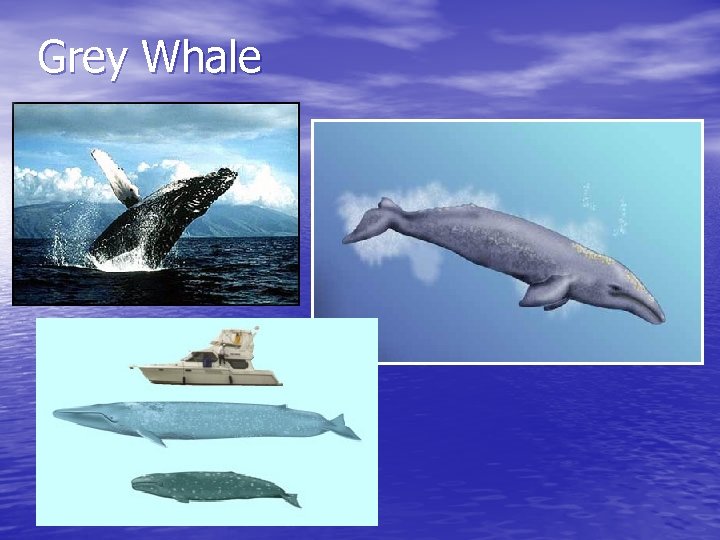 Grey Whale